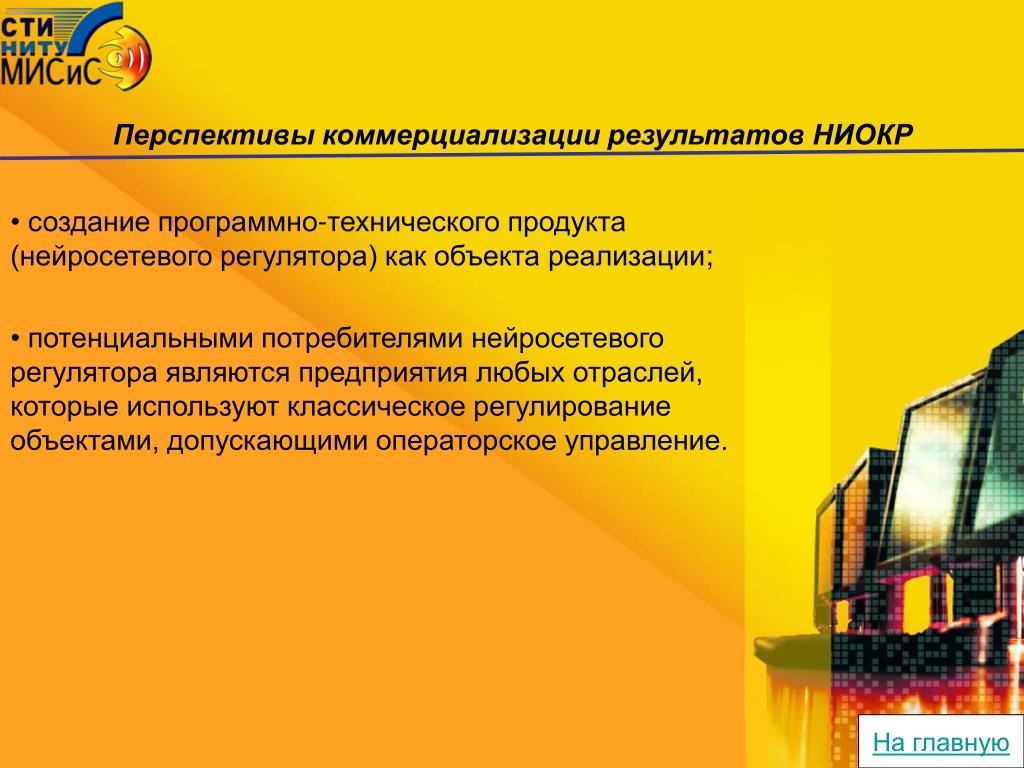 СТИ НИТУ МИСиС

Перспективы коммерциализации результатов НИОКР

• создание программно-технического продукта (нейросетевого регулятора) как объекта реализации;

• потенциальными потребителями нейросетевого регулятора являются предприятия любых отраслей, которые используют классическое регулирование объектами, допускающими операторское управление.

На главную